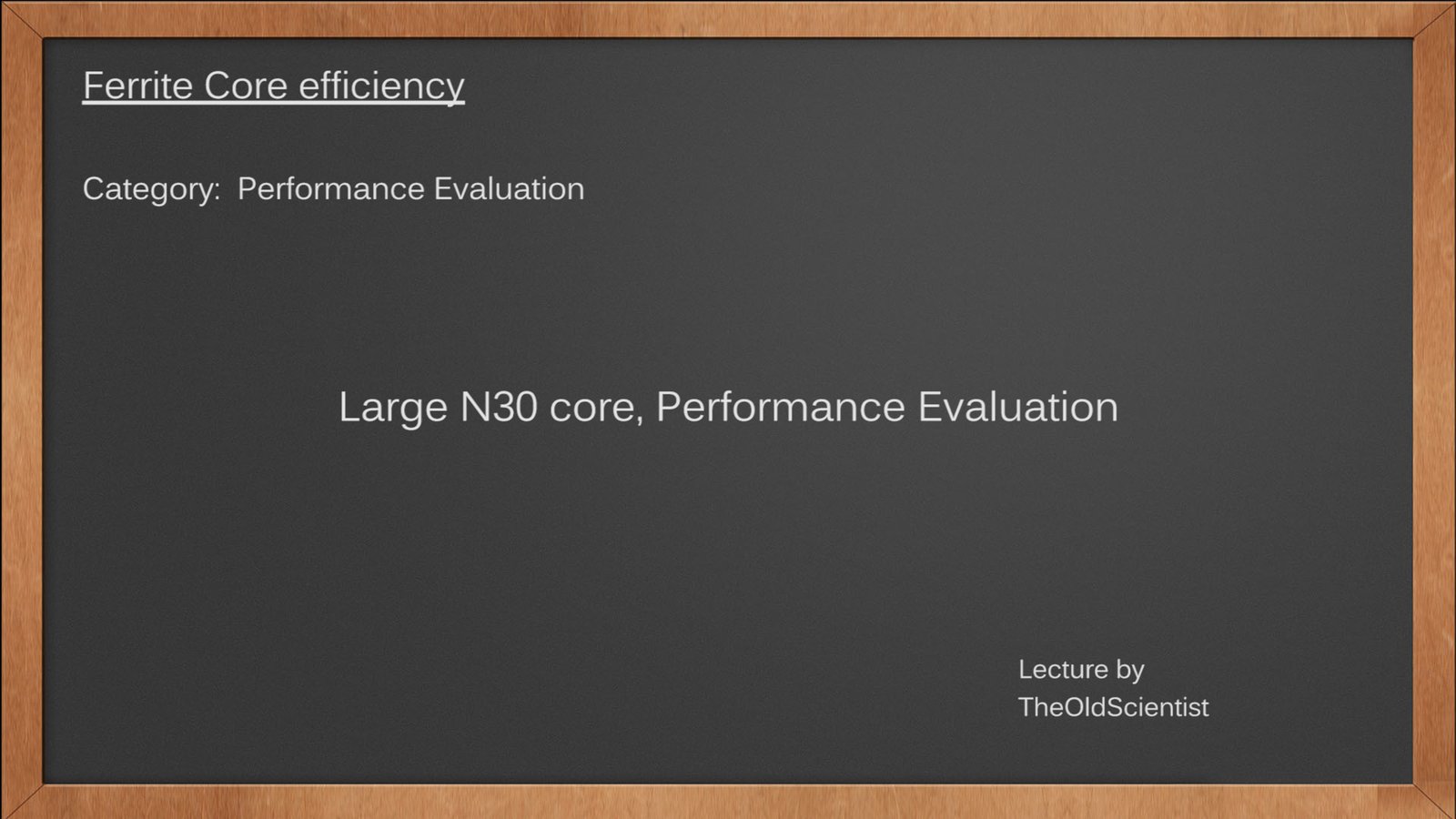 Ferrite Core efficiency

Category: Performance Evaluation

Large N30 core, Performance Evaluation

Lecture by
TheOldScientist